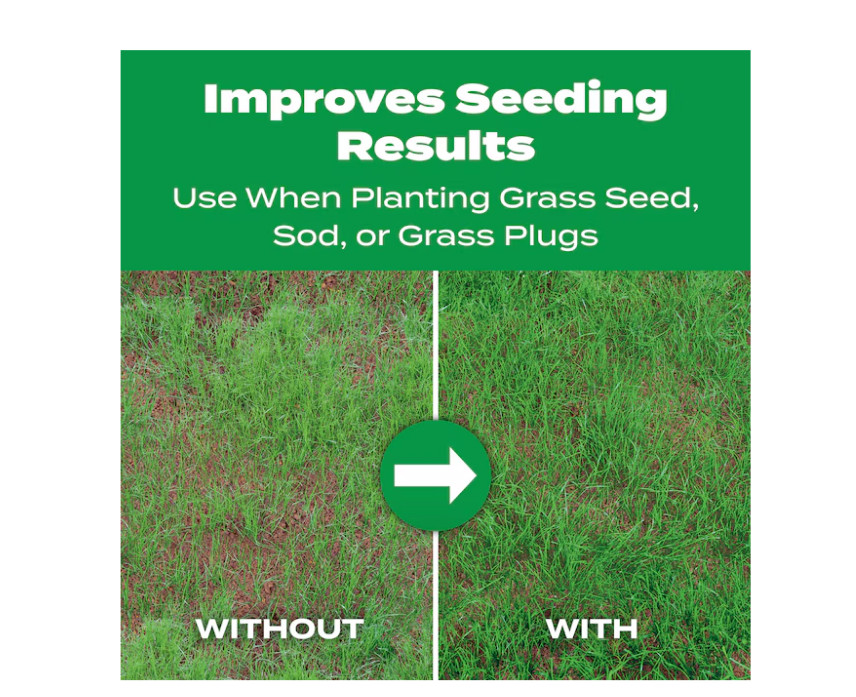 Improves Seeding Results

Use When Planting Grass Seed, Sod, or Grass Plugs

WITHOUT

WITH